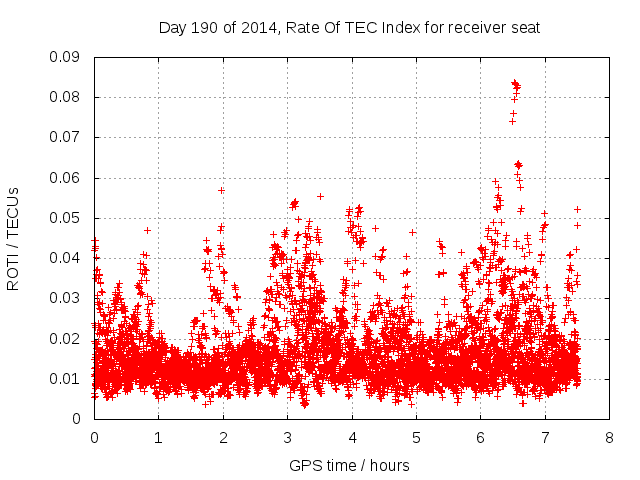 Day 190 of 2014, Rate Of TEC Index for receiver seat

ROTI / TECUs

0.09
0.08
0.07
0.06
0.05
0.04
0.03
0.02
0.01
0

0 1 2 3 4 5 6 7 8

GPS time / hours